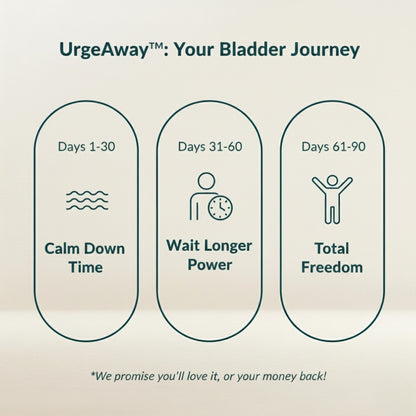 UrgeAway™: Your Bladder Journey

Days 1-30

Calm Down Time

Days 31-60

Wait Longer Power

Days 61-90

Total Freedom

*We promise you'll love it, or your money back!